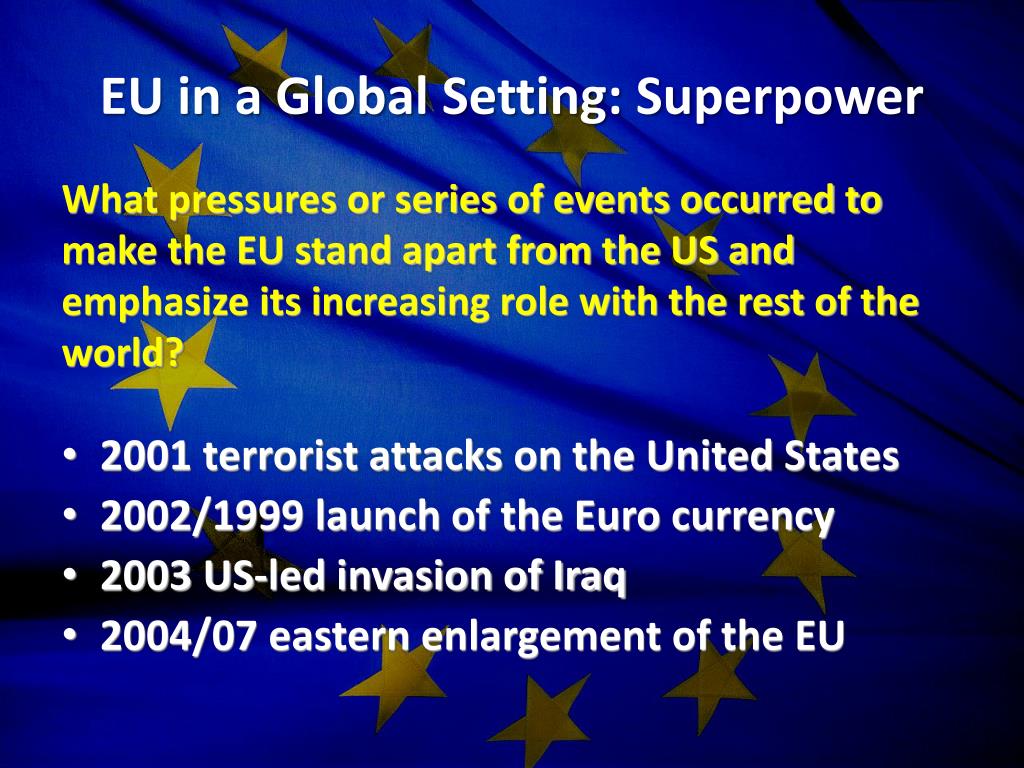 EU in a Global Setting: Superpower

What pressures or series of events occurred to make the EU stand apart from the US and emphasize its increasing role with the rest of the world?

• 2001 terrorist attacks on the United States
• 2002/1999 launch of the Euro currency
• 2003 US-led invasion of Iraq
• 2004/07 eastern enlargement of the EU